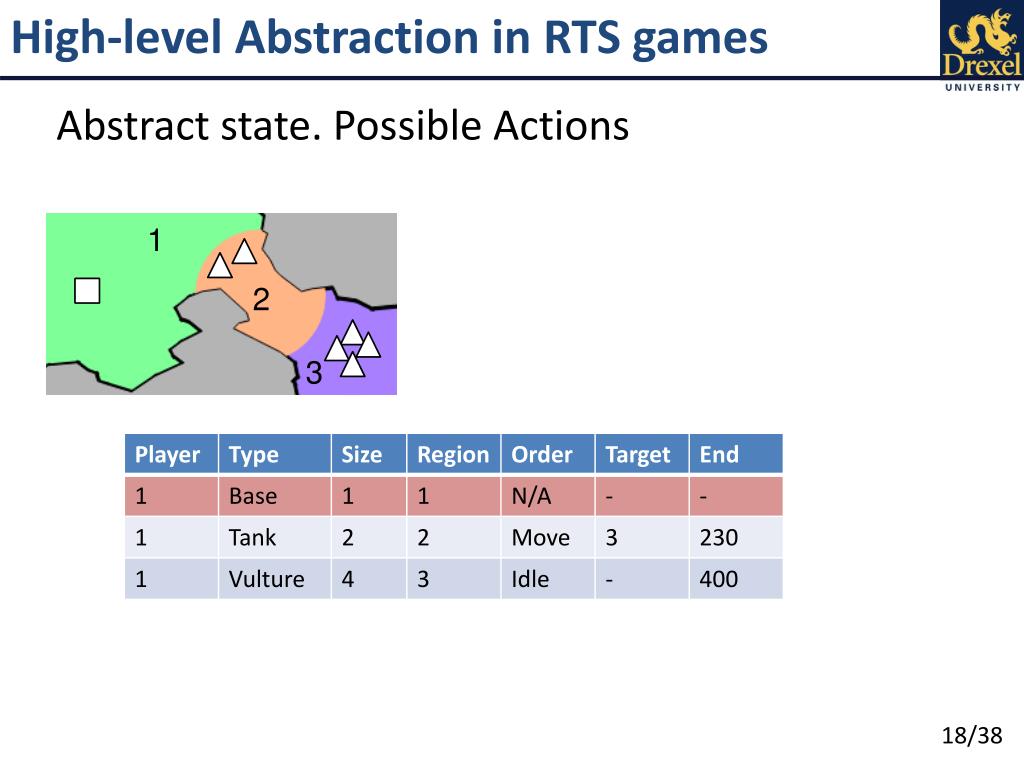 High-level Abstraction in RTS games

Drexel UNIVERSITY

Abstract state. Possible Actions

1

2

3

| Player | Type | Size | Region | Order | Target | End |
|---|---|---|---|---|---|---|
| 1 | Base | 1 | 1 | N/A | - | - |
| 1 | Tank | 2 | 2 | Move | 3 | 230 |
| 1 | Vulture | 4 | 3 | Idle | - | 400 |

18/38